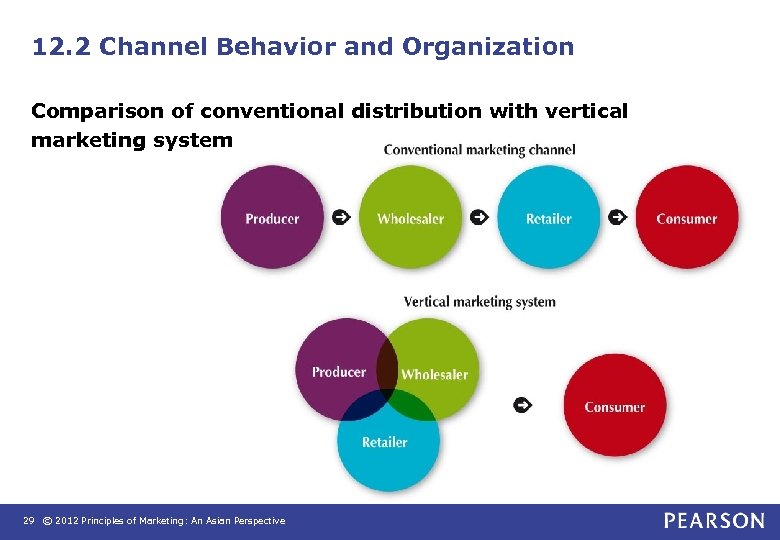 12.2 Channel Behavior and Organization

Comparison of conventional distribution with vertical marketing system

Conventional marketing channel

Producer

Wholesaler

Retailer

Consumer

Vertical marketing system

Producer

Wholesaler

Retailer

Consumer

29 © 2012 Principles of Marketing: An Asian Perspective

PEARSON